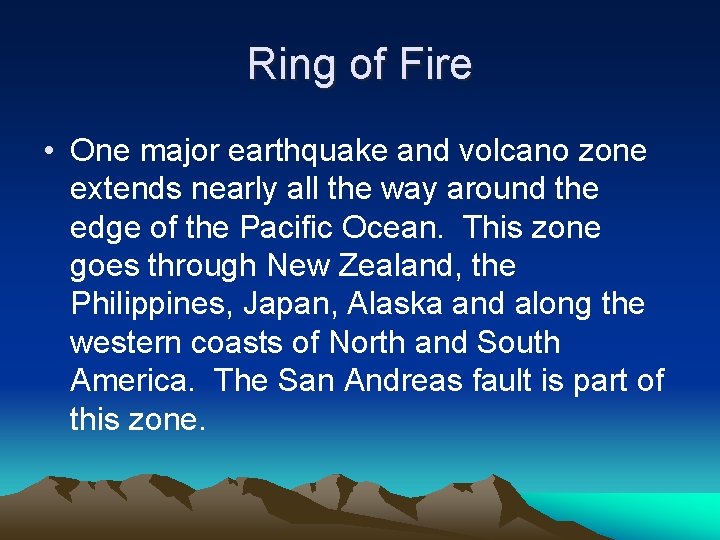 Ring of Fire

• One major earthquake and volcano zone extends nearly all the way around the edge of the Pacific Ocean. This zone goes through New Zealand, the Philippines, Japan, Alaska and along the western coasts of North and South America. The San Andreas fault is part of this zone.